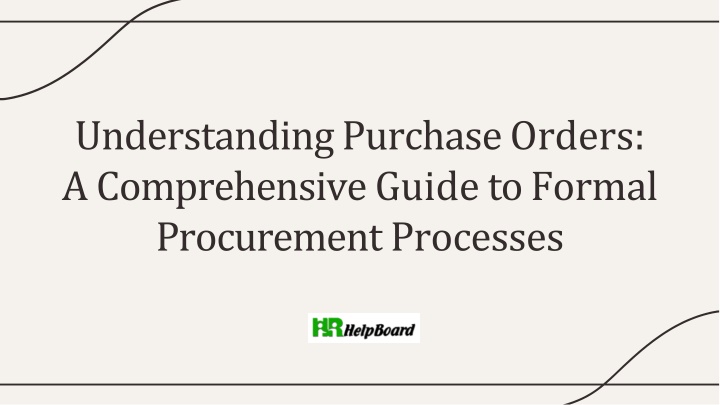 Understanding Purchase Orders: A Comprehensive Guide to Formal Procurement Processes

HR HelpBoard